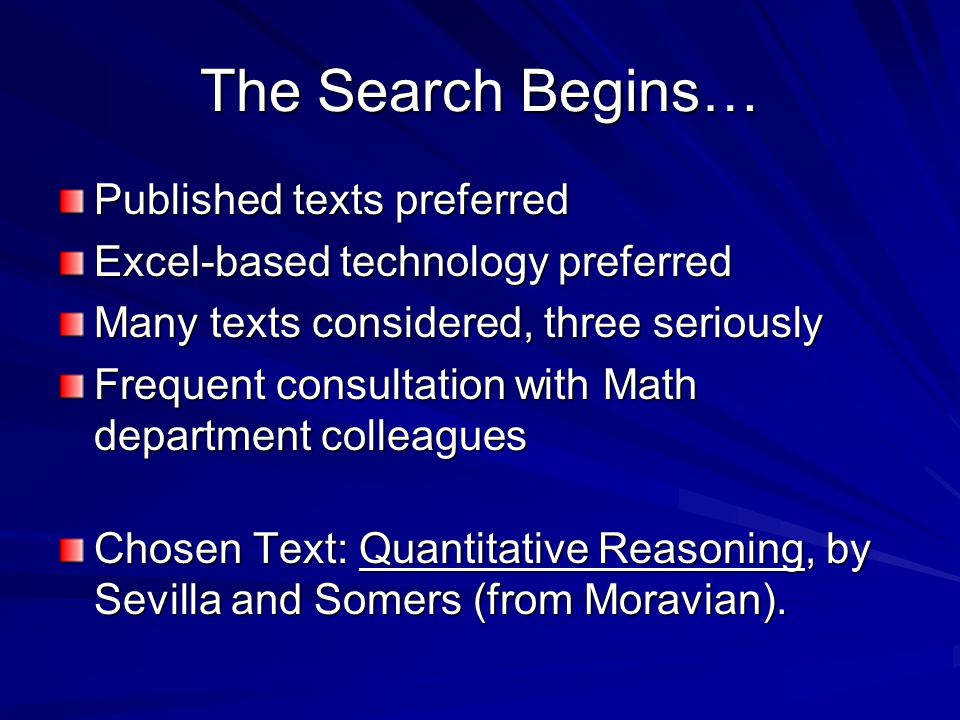 The Search Begins…

Published texts preferred

Excel-based technology preferred

Many texts considered, three seriously

Frequent consultation with Math department colleagues

Chosen Text: Quantitative Reasoning, by Sevilla and Somers (from Moravian).